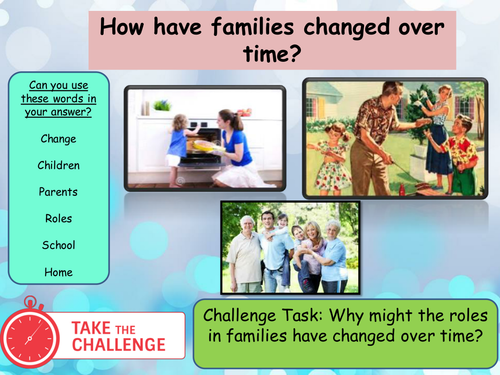 How have families changed over time?

Can you use these words in your answer?

Change

Children

Parents

Roles

School

Home

TAKE THE CHALLENGE

Challenge Task: Why might the roles in families have changed over time?